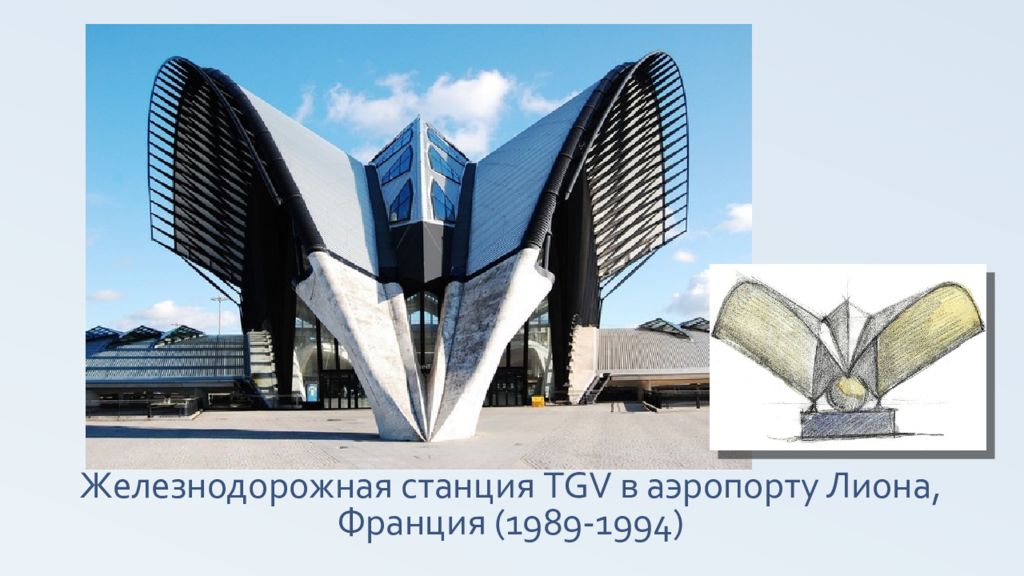 Железнодорожная станция TGV в аэропорту Лиона, Франция (1989-1994)